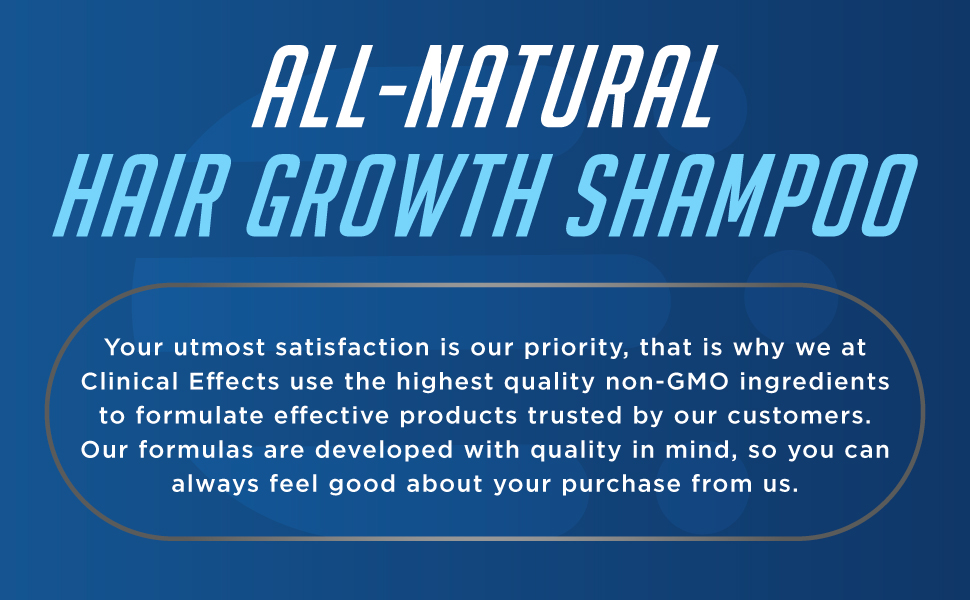 ALL-NATURAL
HAIR GROWTH SHAMPOO

Your utmost satisfaction is our priority, that is why we at Clinical Effects use the highest quality non-GMO ingredients to formulate effective products trusted by our customers. Our formulas are developed with quality in mind, so you can always feel good about your purchase from us.